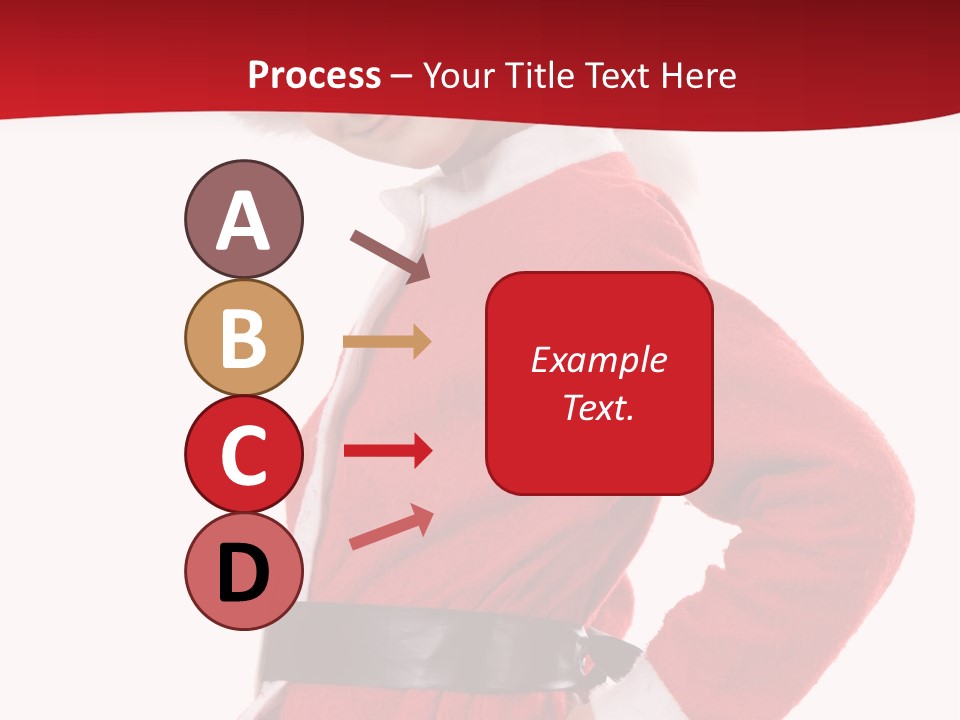 Process – Your Title Text Here

A

B

C

D

Example Text.